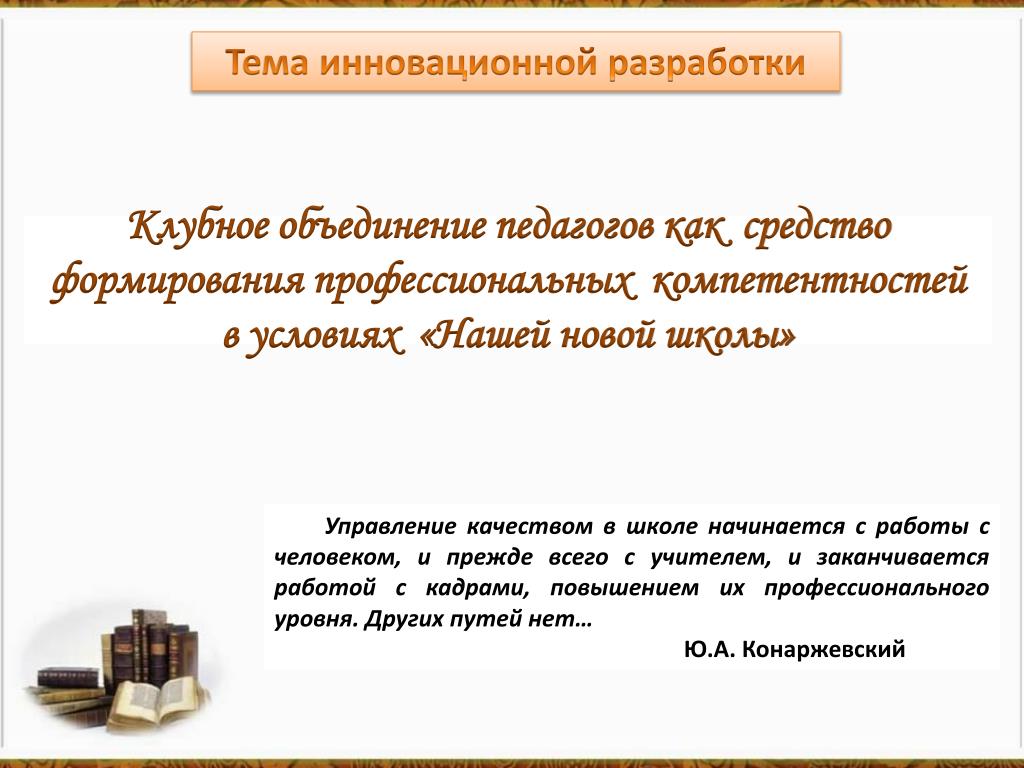 Тема инновационной разработки

Клубное объединение педагогов как средство формирования профессиональных компетентностей в условиях «Нашей новой школы»

Управление качеством в школе начинается с работы с человеком, и прежде всего с учителем, и заканчивается работой с кадрами, повышением их профессионального уровня. Других путей нет…

Ю.А. Конаржевский